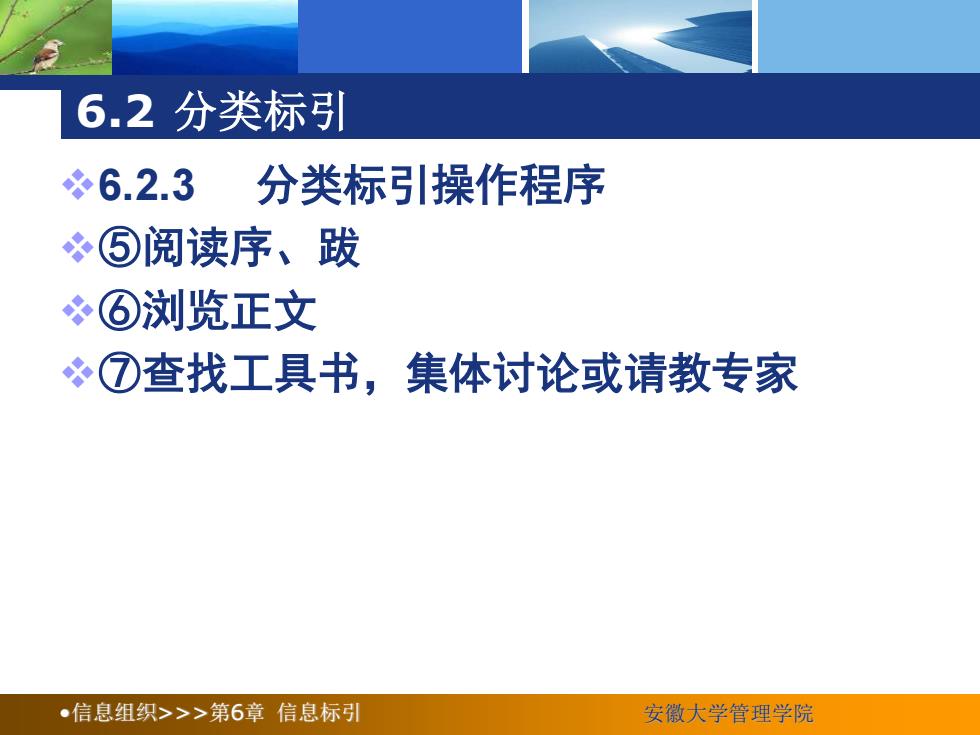 6.2 分类标引

❖6.2.3 分类标引操作程序

❖⑤阅读序、跋

❖⑥浏览正文

❖⑦查找工具书，集体讨论或请教专家

•信息组织>>>第6章 信息标引

安徽大学管理学院